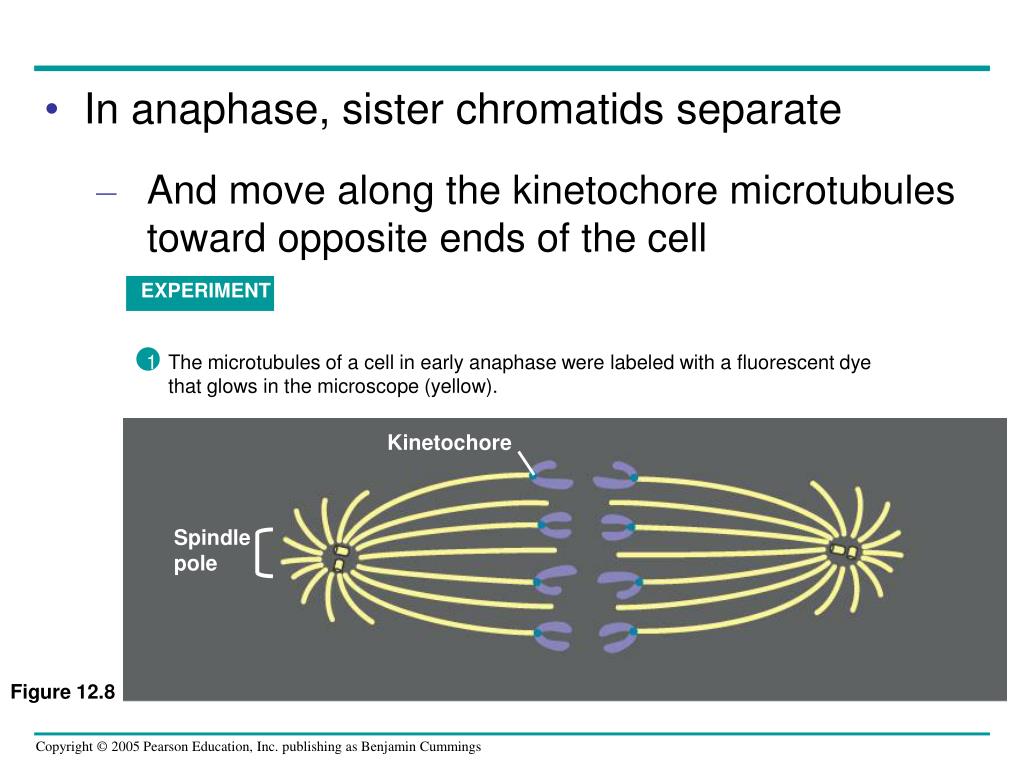 • In anaphase, sister chromatids separate

– And move along the kinetochore microtubules toward opposite ends of the cell

EXPERIMENT

1 The microtubules of a cell in early anaphase were labeled with a fluorescent dye that glows in the microscope (yellow).

Kinetochore

Spindle pole

Figure 12.8

Copyright © 2005 Pearson Education, Inc. publishing as Benjamin Cummings